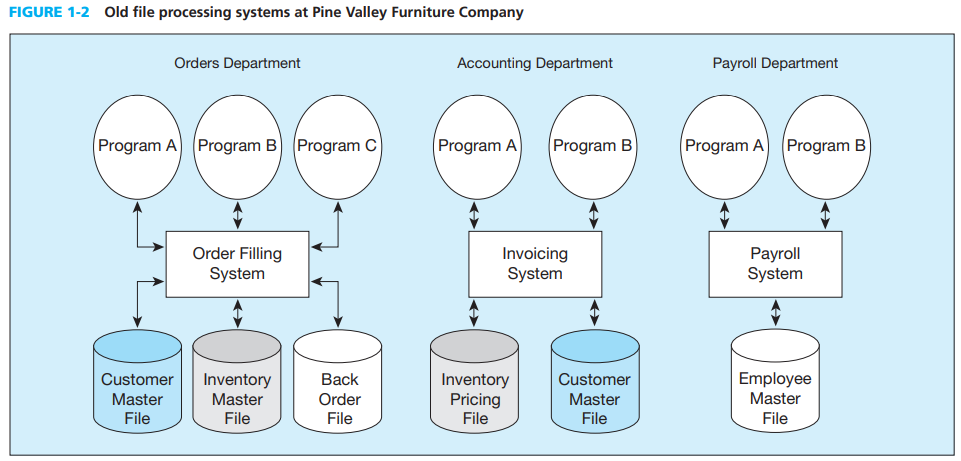 FIGURE 1-2 Old file processing systems at Pine Valley Furniture Company

Orders Department

Program A

Program B

Program C

Order Filling System

Customer Master File

Inventory Master File

Back Order File

Accounting Department

Program A

Program B

Invoicing System

Inventory Pricing File

Customer Master File

Payroll Department

Program A

Program B

Payroll System

Employee Master File